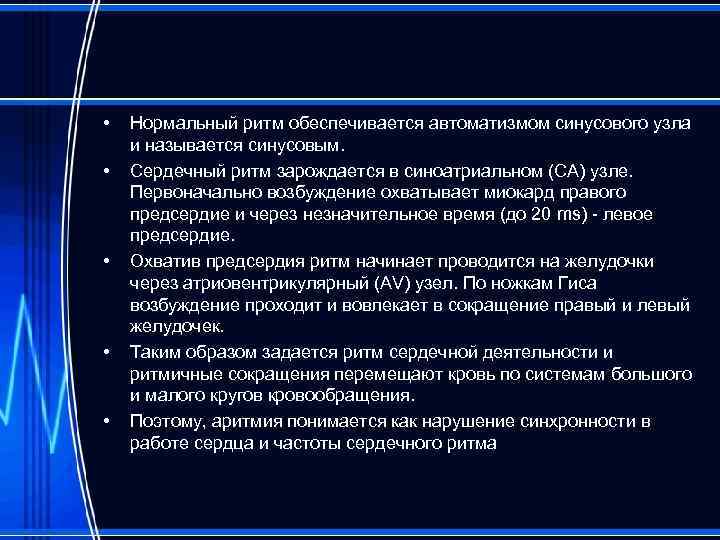 • Нормальный ритм обеспечивается автоматизмом синусового узла и называется синусовым.

• Сердечный ритм зарождается в синоатриальном (СА) узле. Первоначально возбуждение охватывает миокард правого предсердие и через незначительное время (до 20 ms) - левое предсердие.

• Охватив предсердия ритм начинает проводится на желудочки через атриовентрикулярный (AV) узел. По ножкам Гиса возбуждение проходит и вовлекает в сокращение правый и левый желудочек.

• Таким образом задается ритм сердечной деятельности и ритмичные сокращения перемещают кровь по системам большого и малого кругов кровообращения.

• Поэтому, аритмия понимается как нарушение синхронности в работе сердца и частоты сердечного ритма